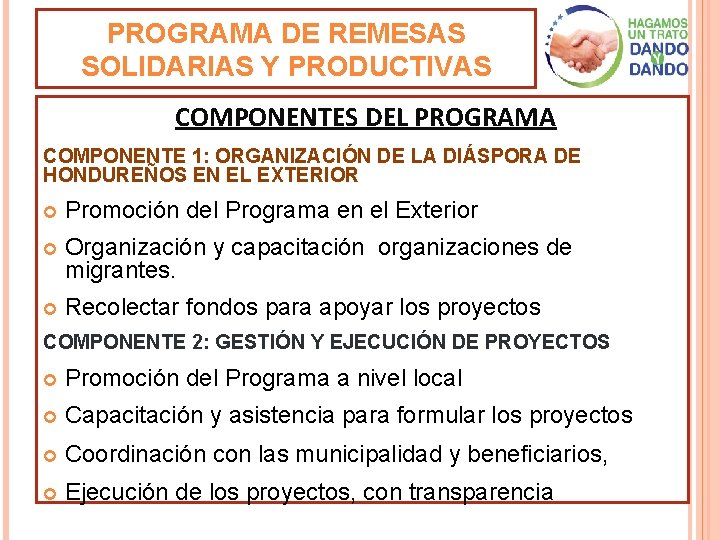 PROGRAMA DE REMESAS SOLIDARIAS Y PRODUCTIVAS

HAGAMOS UN TRATO DANDO Y DANDO

COMPONENTES DEL PROGRAMA

COMPONENTE 1: ORGANIZACIÓN DE LA DIÁSPORA DE HONDUREÑOS EN EL EXTERIOR

Promoción del Programa en el Exterior

Organización y capacitación organizaciones de migrantes.

Recolectar fondos para apoyar los proyectos

COMPONENTE 2: GESTIÓN Y EJECUCIÓN DE PROYECTOS

Promoción del Programa a nivel local

Capacitación y asistencia para formular los proyectos

Coordinación con las municipalidad y beneficiarios,

Ejecución de los proyectos, con transparencia